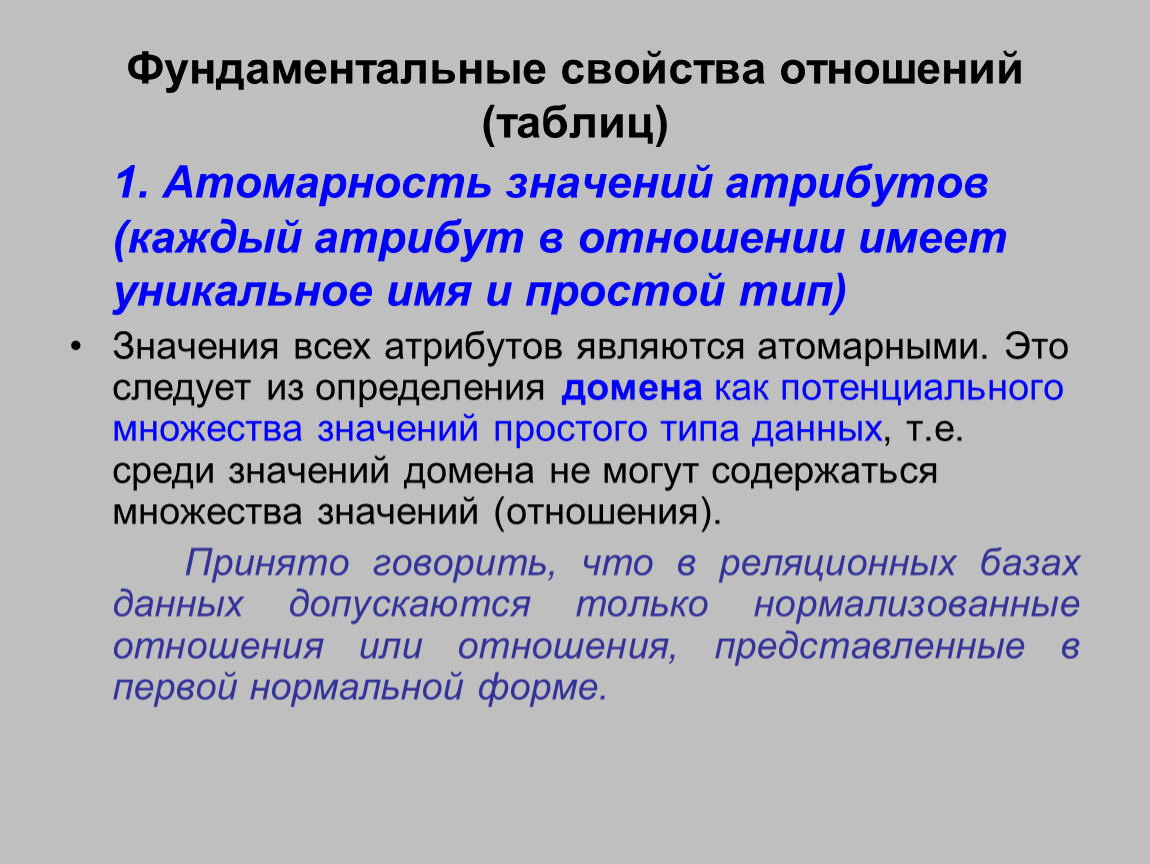 Фундаментальные свойства отношений (таблиц)

1. Атомарность значений атрибутов (каждый атрибут в отношении имеет уникальное имя и простой тип)

• Значения всех атрибутов являются атомарными. Это следует из определения домена как потенциального множества значений простого типа данных, т.е. среди значений домена не могут содержаться множества значений (отношения).

Принято говорить, что в реляционных базах данных допускаются только нормализованные отношения или отношения, представленные в первой нормальной форме.